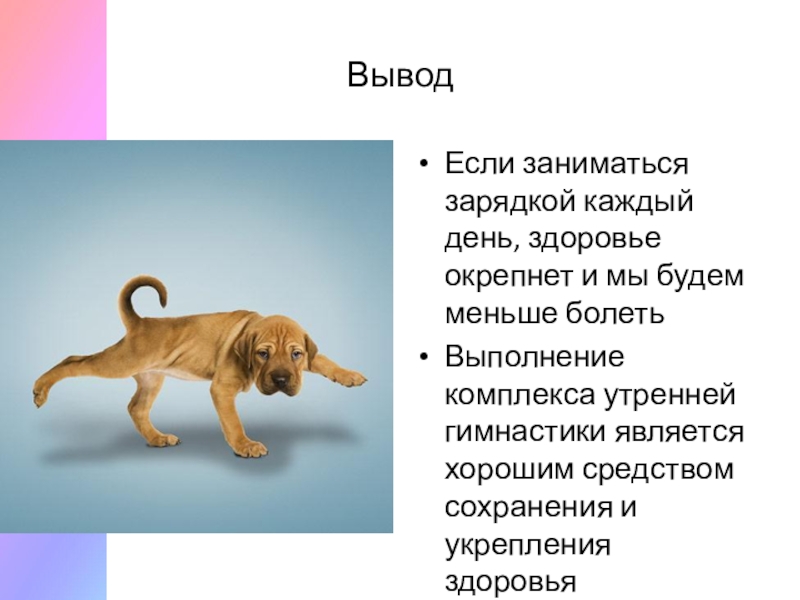 Вывод

• Если заниматься зарядкой каждый день, здоровье окрепнет и мы будем меньше болеть

• Выполнение комплекса утренней гимнастики является хорошим средством сохранения и укрепления здоровья